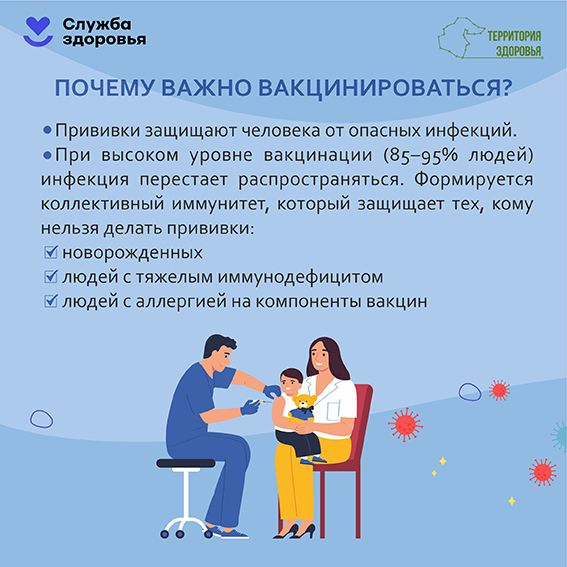 Служба здоровья

ТЕРРИТОРИЯ ЗДОРОВЬЯ

ПОЧЕМУ ВАЖНО ВАКЦИНИРОВАТЬСЯ?

• Прививки защищают человека от опасных инфекций.

• При высоком уровне вакцинации (85–95% людей) инфекция перестает распространяться. Формируется коллективный иммунитет, который защищает тех, кому нельзя делать прививки:

☑ новорожденных
☑ людей с тяжелым иммунодефицитом
☑ людей с аллергией на компоненты вакцин